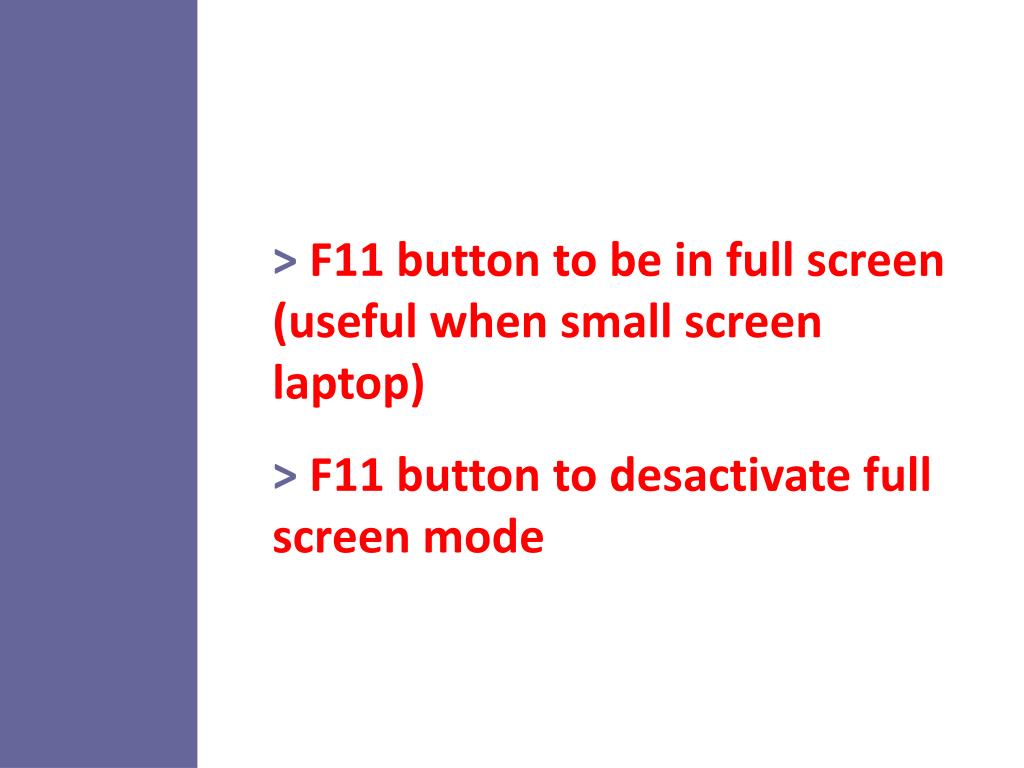 > F11 button to be in full screen (useful when small screen laptop)

> F11 button to desactivate full screen mode